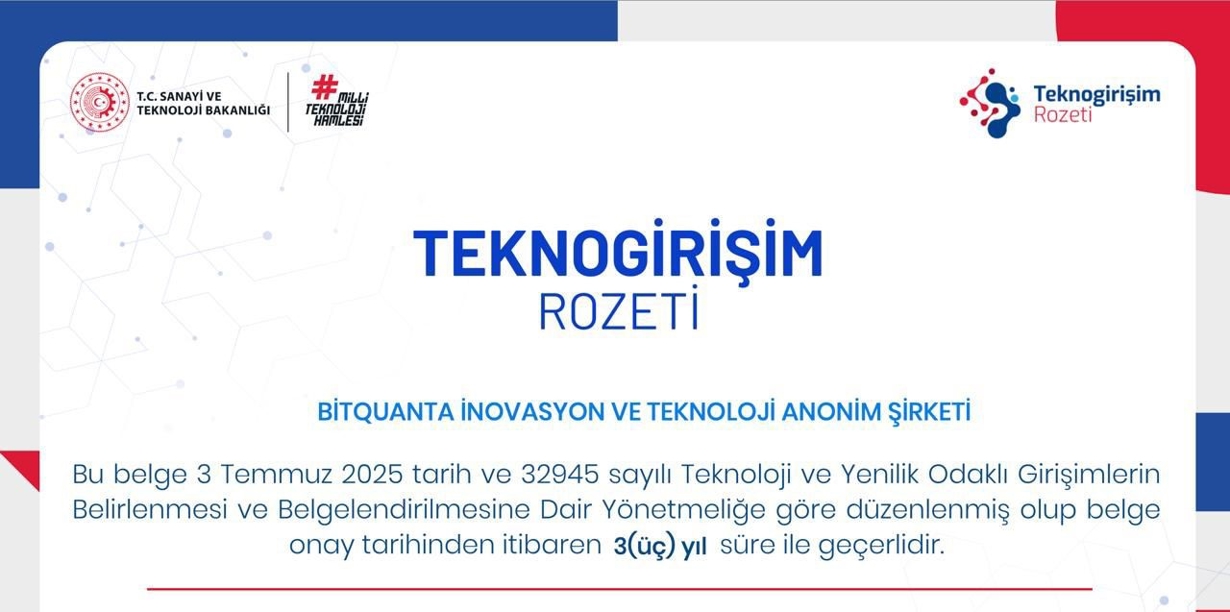 T.C. SANAYİ VE TEKNOLOJİ BAKANLIĞI

# MİLLİ TEKNOLOJİ HAMLESİ

Teknogirişim Rozeti

TEKNOGİRİŞİM
ROZETİ

BİTQUANTA İNOVASYON VE TEKNOLOJİ ANONİM ŞİRKETİ

Bu belge 3 Temmuz 2025 tarih ve 32945 sayılı Teknoloji ve Yenilik Odaklı Girişimlerin Belirlenmesi ve Belgelendirilmesine Dair Yönetmeliğe göre düzenlenmiş olup belge onay tarihinden itibaren 3(üç) yıl süre ile geçerlidir.